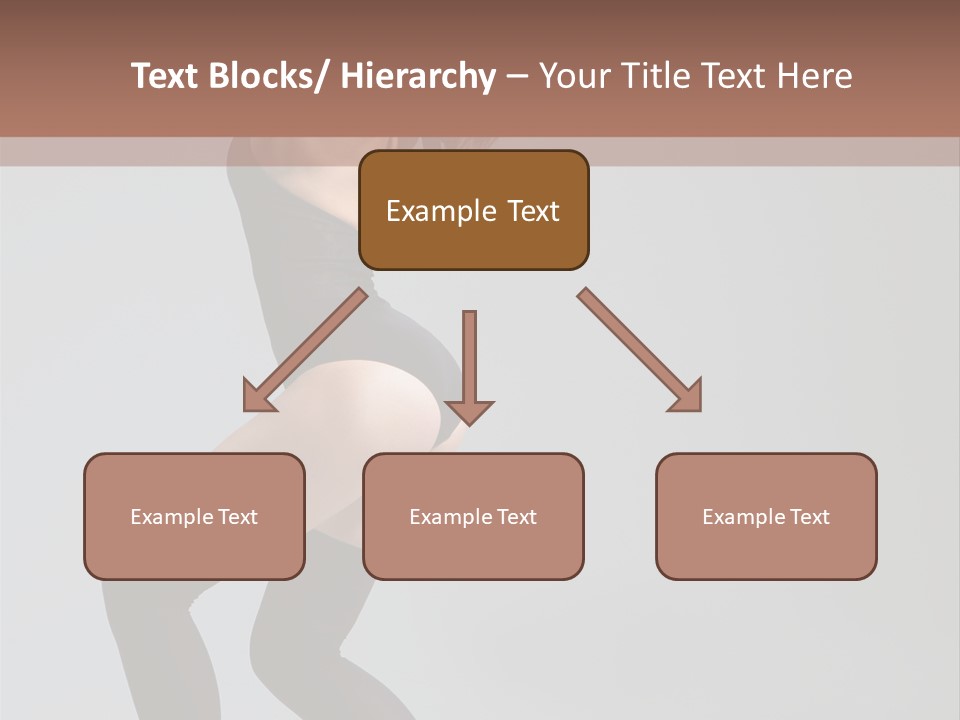 Text Blocks/ Hierarchy – Your Title Text Here

Example Text

Example Text

Example Text

Example Text